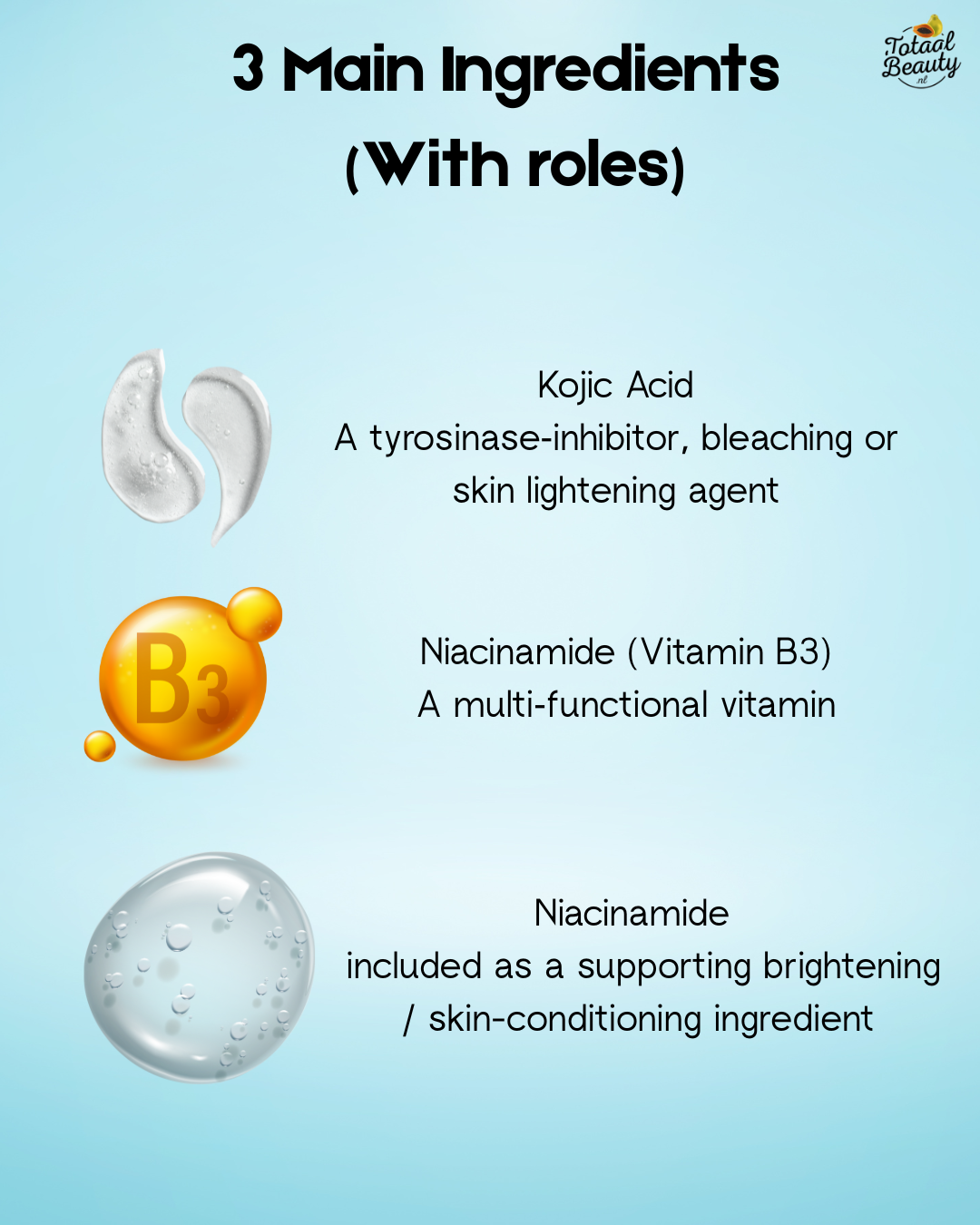 3 Main Ingredients
(With roles)

Totaal Beauty .nl

Kojic Acid
A tyrosinase-inhibitor, bleaching or skin lightening agent

B3

Niacinamide (Vitamin B3)
A multi-functional vitamin

Niacinamide
included as a supporting brightening / skin-conditioning ingredient